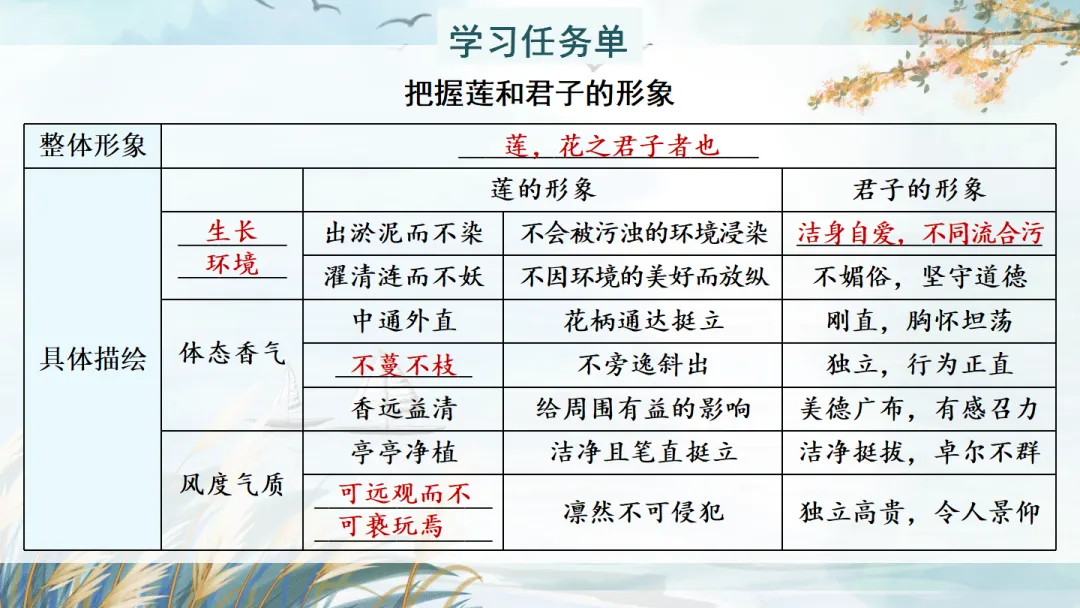 学习任务单

把握莲和君子的形象

| 整体形象 | 莲，花之君子者也 | | | |
|---|---|---|---|---|
| 具体描绘 | | 莲的形象 | | 君子的形象 |
| | 生长环境 | 出淤泥而不染 | 不会被污浊的环境浸染 | 洁身自爱，不同流合污 |
| | | 濯清涟而不妖 | 不因环境的美好而放纵 | 不媚俗，坚守道德 |
| | 体态香气 | 中通外直 | 花柄通达挺立 | 刚直，胸怀坦荡 |
| | | 不蔓不枝 | 不旁逸斜出 | 独立，行为正直 |
| | | 香远益清 | 给周围有益的影响 | 美德广布，有感召力 |
| | 风度气质 | 亭亭净植 | 洁净且笔直挺立 | 洁净挺拔，卓尔不群 |
| | | 可远观而不可亵玩焉 | 凛然不可侵犯 | 独立高贵，令人景仰 |